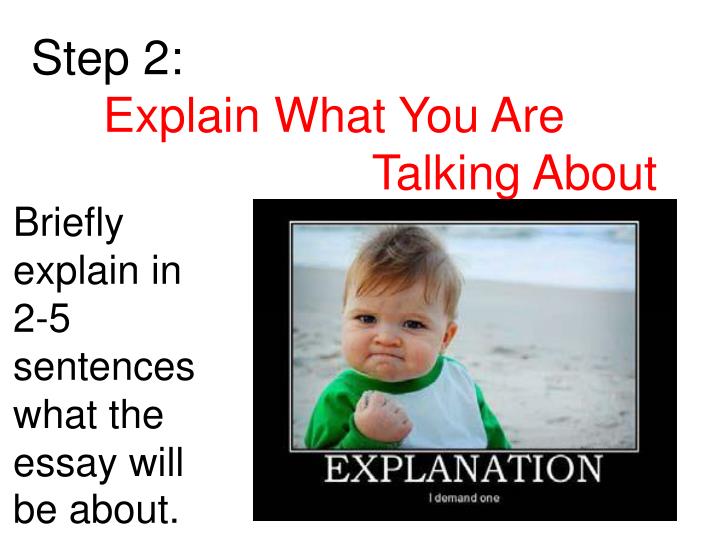 Step 2:
Explain What You Are Talking About

Briefly explain in 2-5 sentences what the essay will be about.

EXPLANATION
I demand one